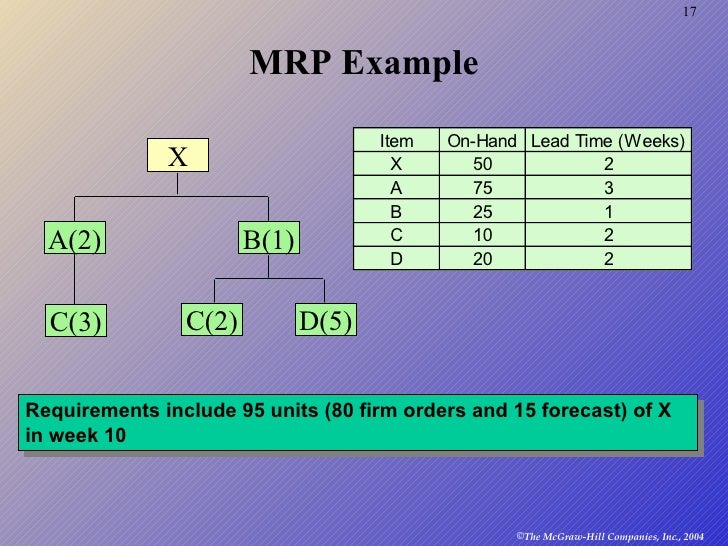 17

MRP Example

X

A(2)

B(1)

C(3)

C(2)

D(5)

| Item | On-Hand | Lead Time (Weeks) |
|---|---|---|
| X | 50 | 2 |
| A | 75 | 3 |
| B | 25 | 1 |
| C | 10 | 2 |
| D | 20 | 2 |

Requirements include 95 units (80 firm orders and 15 forecast) of X in week 10

©The McGraw-Hill Companies, Inc., 2004